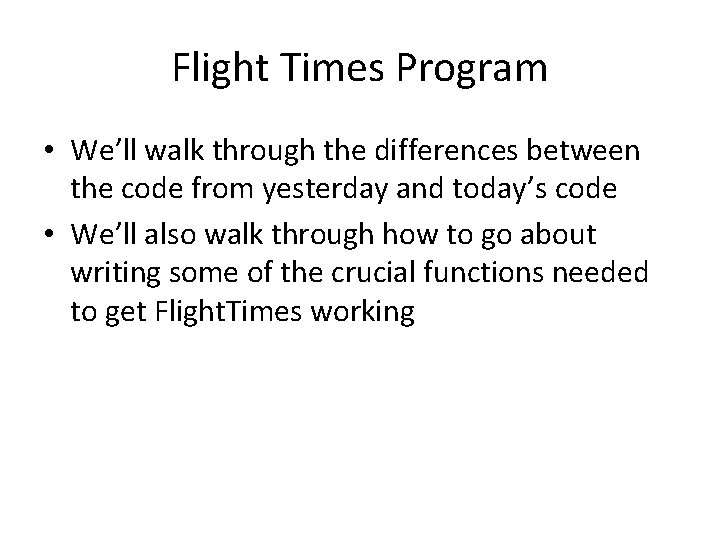 Flight Times Program

• We’ll walk through the differences between the code from yesterday and today’s code
• We’ll also walk through how to go about writing some of the crucial functions needed to get FlightTimes working